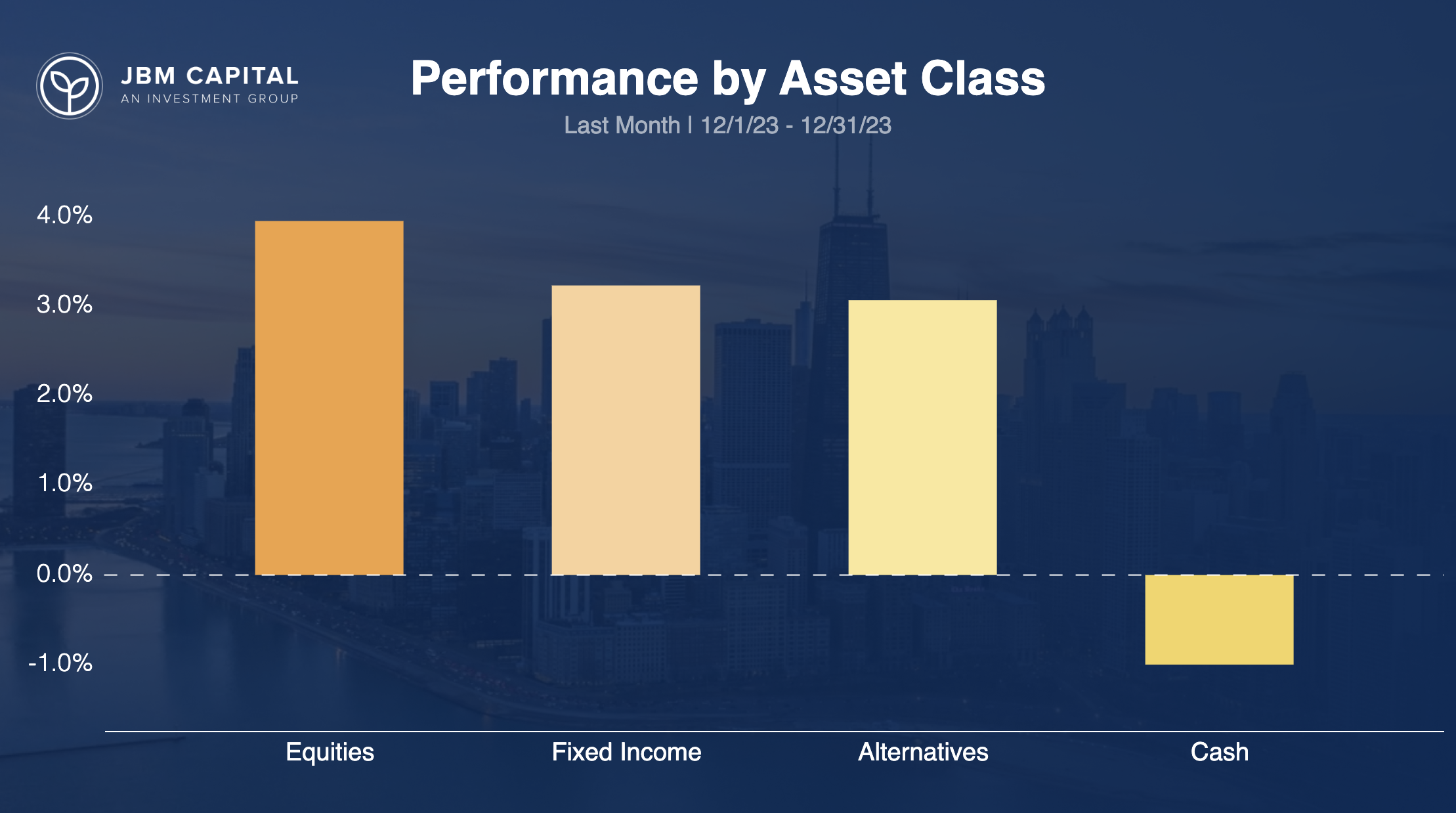 JBM CAPITAL
AN INVESTMENT GROUP

Performance by Asset Class

Last Month | 12/1/23 - 12/31/23

4.0%
3.0%
2.0%
1.0%
0.0%
-1.0%

Equities
Fixed Income
Alternatives
Cash